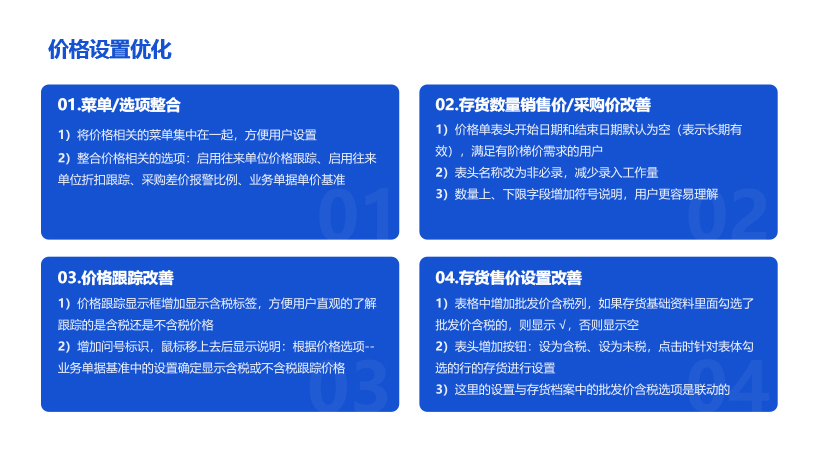 价格设置优化

01.菜单/选项整合

1）将价格相关的菜单集中在一起，方便用户设置

2）整合价格相关的选项：启用往来单位价格跟踪、启用往来单位折扣跟踪、采购差价报警比例、业务单据单价基准

01

02.存货数量销售价/采购价改善

1）价格单表头开始日期和结束日期默认为空（表示长期有效），满足有阶梯价需求的用户

2）表头名称改为非必录，减少录入工作量

3）数量上、下限字段增加符号说明，用户更容易理解

02

03.价格跟踪改善

1）价格跟踪显示框增加显示含税标签，方便用户直观的了解跟踪的是含税还是不含税价格

2）增加问号标识，鼠标移上去后显示说明：根据价格选项--业务单据基准中的设置确定显示含税或不含税跟踪价格

03

04.存货售价设置改善

1）表格中增加批发价含税列，如果存货基础资料里面勾选了批发价含税的，则显示 √，否则显示空

2）表头增加按钮：设为含税、设为未税，点击时针对表体勾选的行的存货进行设置

3）这里的设置与存货档案中的批发价含税选项是联动的

04